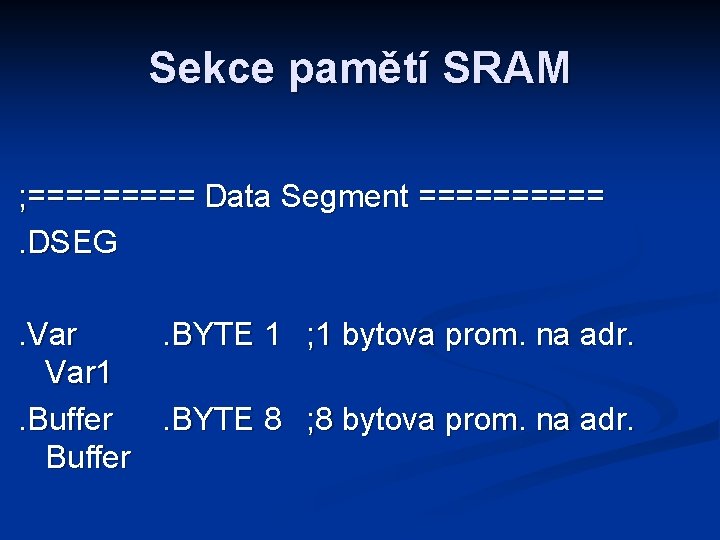 Sekce pamětí SRAM

;========= Data Segment ==========
.DSEG

.Var .BYTE 1 ;1 bytova prom. na adr. Var1

.Buffer .BYTE 8 ;8 bytova prom. na adr. Buffer